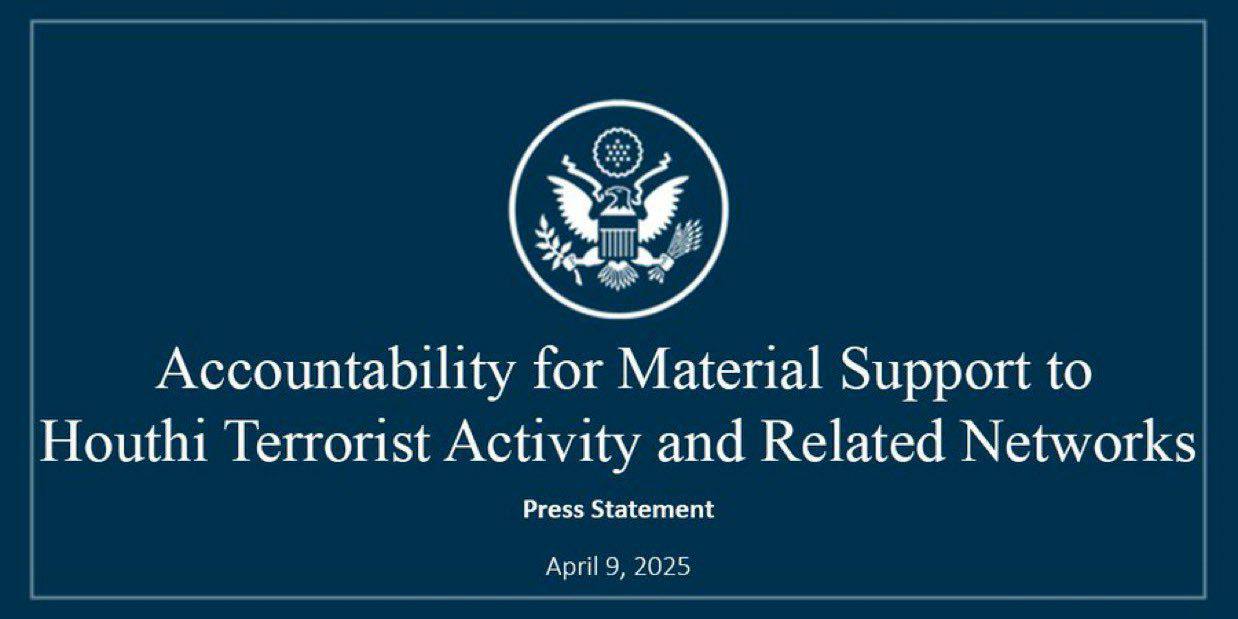 Accountability for Material Support to Houthi Terrorist Activity and Related Networks

Press Statement

April 9, 2025